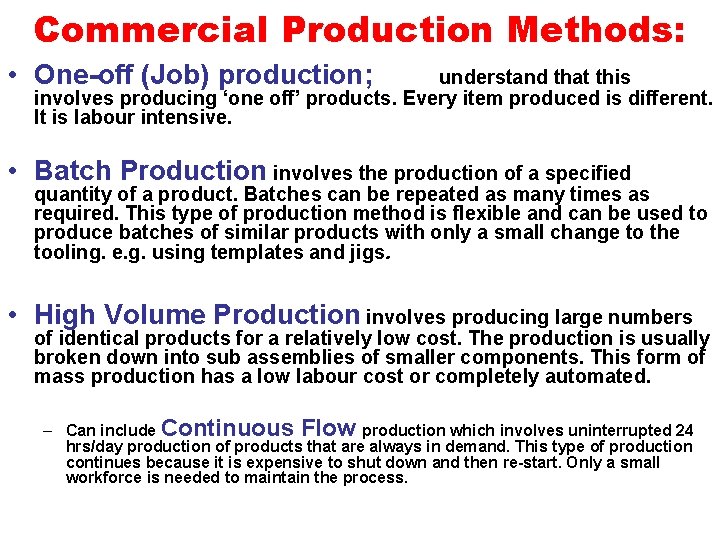 Commercial Production Methods:

• One-off (Job) production; understand that this involves producing ‘one off’ products. Every item produced is different. It is labour intensive.

• Batch Production involves the production of a specified quantity of a product. Batches can be repeated as many times as required. This type of production method is flexible and can be used to produce batches of similar products with only a small change to the tooling. e.g. using templates and jigs.

• High Volume Production involves producing large numbers of identical products for a relatively low cost. The production is usually broken down into sub assemblies of smaller components. This form of mass production has a low labour cost or completely automated.

– Can include Continuous Flow production which involves uninterrupted 24 hrs/day production of products that are always in demand. This type of production continues because it is expensive to shut down and then re-start. Only a small workforce is needed to maintain the process.